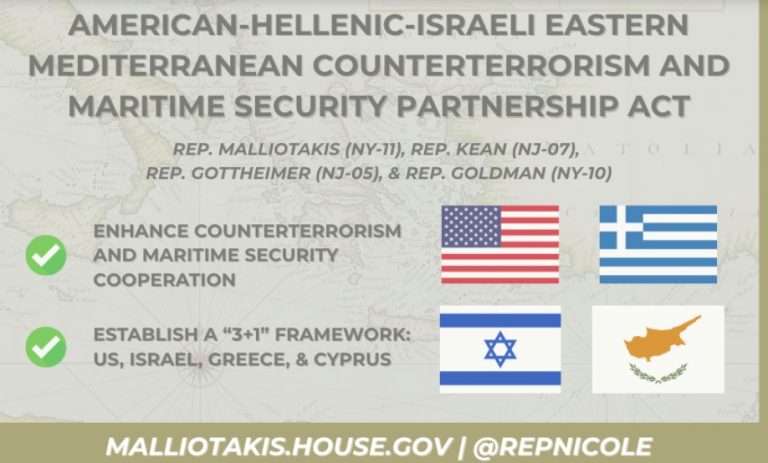 AMERICAN-HELLENIC-ISRAELI EASTERN MEDITERRANEAN COUNTERTERRORISM AND MARITIME SECURITY PARTNERSHIP ACT

REP. MALLIOTAKIS (NY-11), REP. KEAN (NJ-07), REP. GOTTHEIMER (NJ-05), & REP. GOLDMAN (NY-10)

ENHANCE COUNTERTERRORISM AND MARITIME SECURITY COOPERATION

ESTABLISH A "3+1" FRAMEWORK: US, ISRAEL, GREECE, & CYPRUS

MALLIOTAKIS.HOUSE.GOV | @REPNICOLE